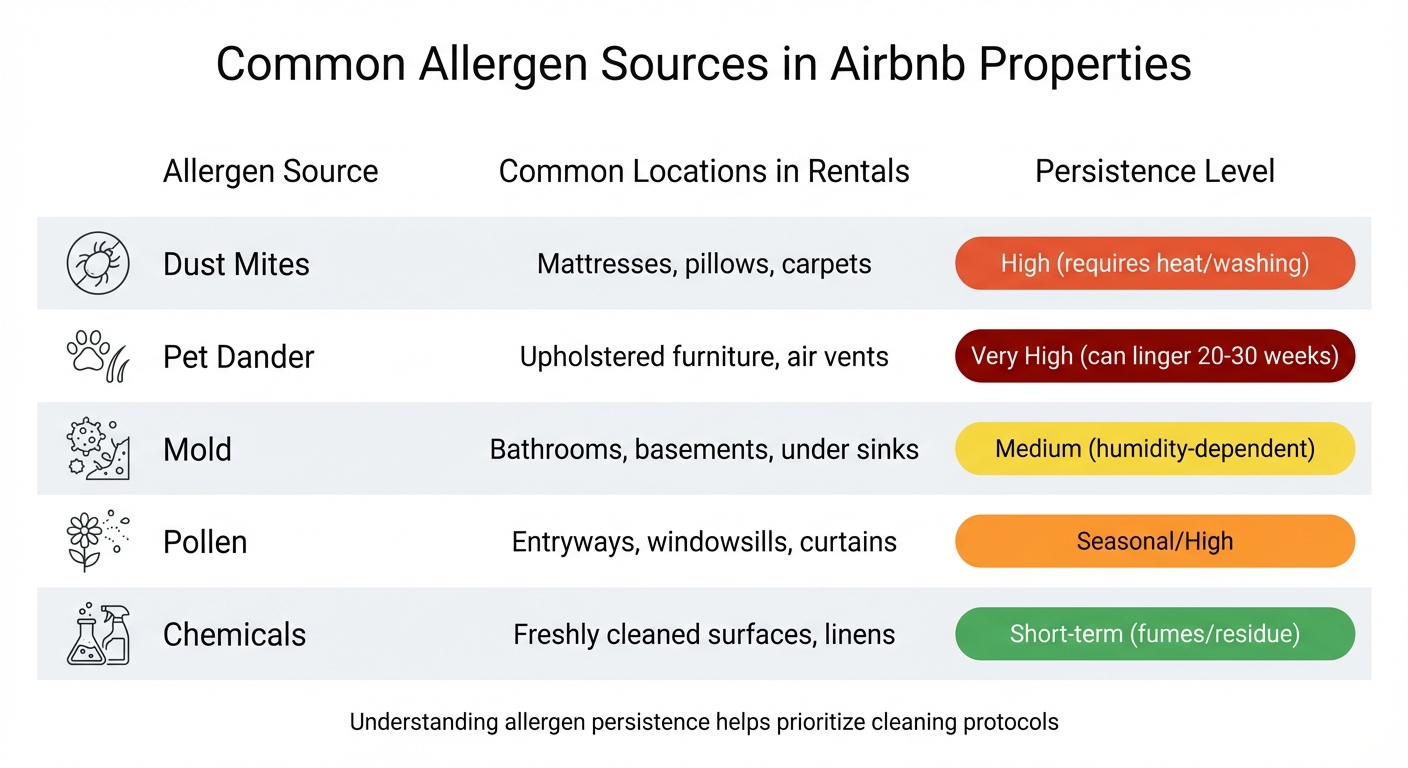 Common Allergen Sources in Airbnb Properties

| Allergen Source | Common Locations in Rentals | Persistence Level |
|---|---|---|
| Dust Mites | Mattresses, pillows, carpets | High (requires heat/washing) |
| Pet Dander | Upholstered furniture, air vents | Very High (can linger 20-30 weeks) |
| Mold | Bathrooms, basements, under sinks | Medium (humidity-dependent) |
| Pollen | Entryways, windowsills, curtains | Seasonal/High |
| Chemicals | Freshly cleaned surfaces, linens | Short-term (fumes/residue) |

Understanding allergen persistence helps prioritize cleaning protocols